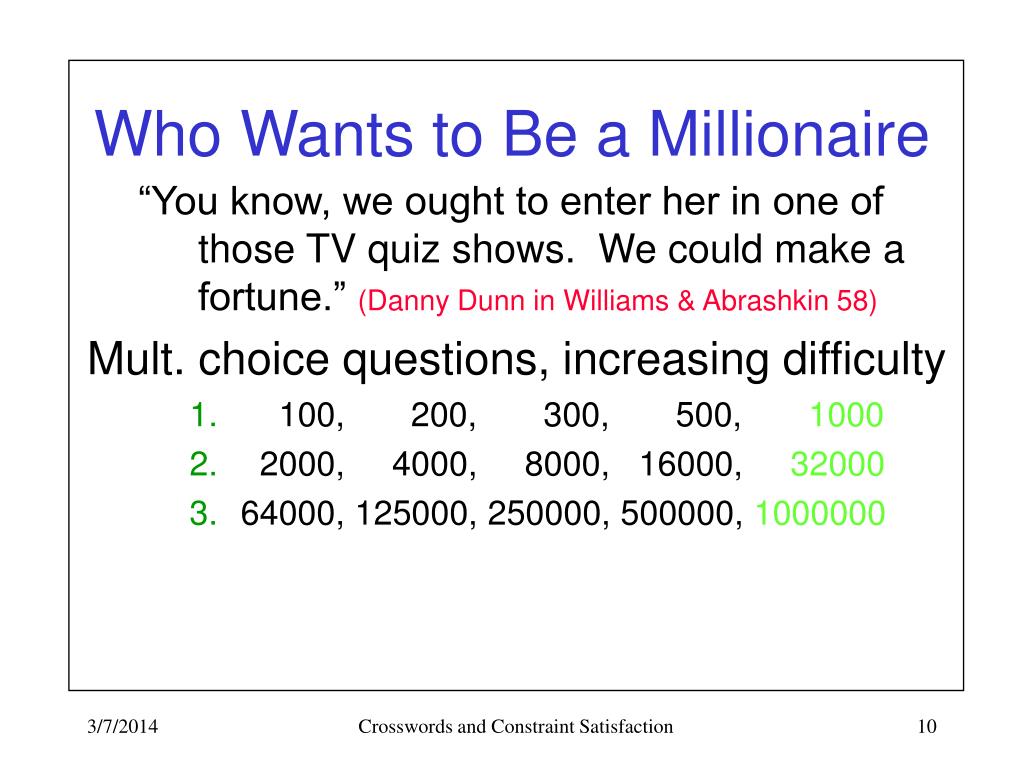 Who Wants to Be a Millionaire

“You know, we ought to enter her in one of those TV quiz shows. We could make a fortune.” (Danny Dunn in Williams & Abrashkin 58)

Mult. choice questions, increasing difficulty

1. 100, 200, 300, 500, 1000
2. 2000, 4000, 8000, 16000, 32000
3. 64000, 125000, 250000, 500000, 1000000

3/7/2014

Crosswords and Constraint Satisfaction

10